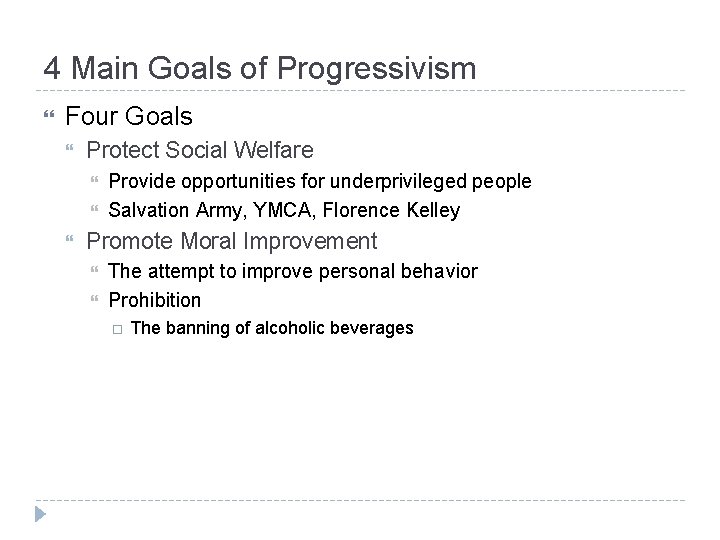 4 Main Goals of Progressivism

Four Goals

Protect Social Welfare

Provide opportunities for underprivileged people

Salvation Army, YMCA, Florence Kelley

Promote Moral Improvement

The attempt to improve personal behavior

Prohibition

The banning of alcoholic beverages